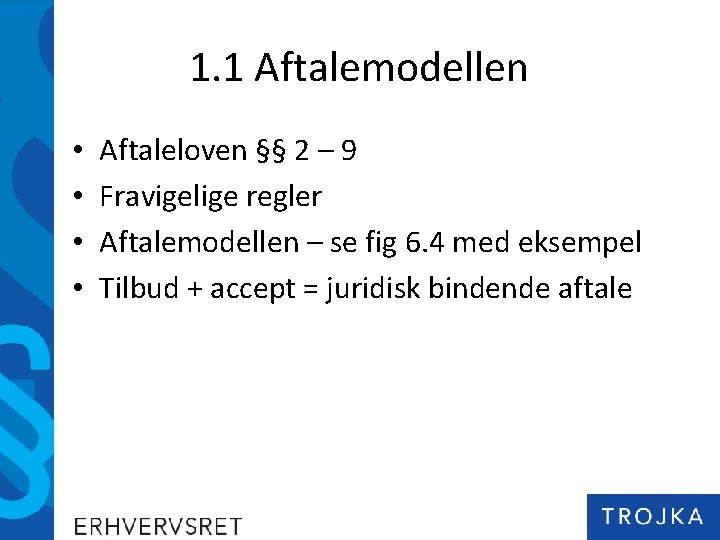 1.1 Aftalemodellen

• Aftaleloven §§ 2 – 9
• Fravigelige regler
• Aftalemodellen – se fig 6.4 med eksempel
• Tilbud + accept = juridisk bindende aftale

ERHVERVSRET

TROJKA